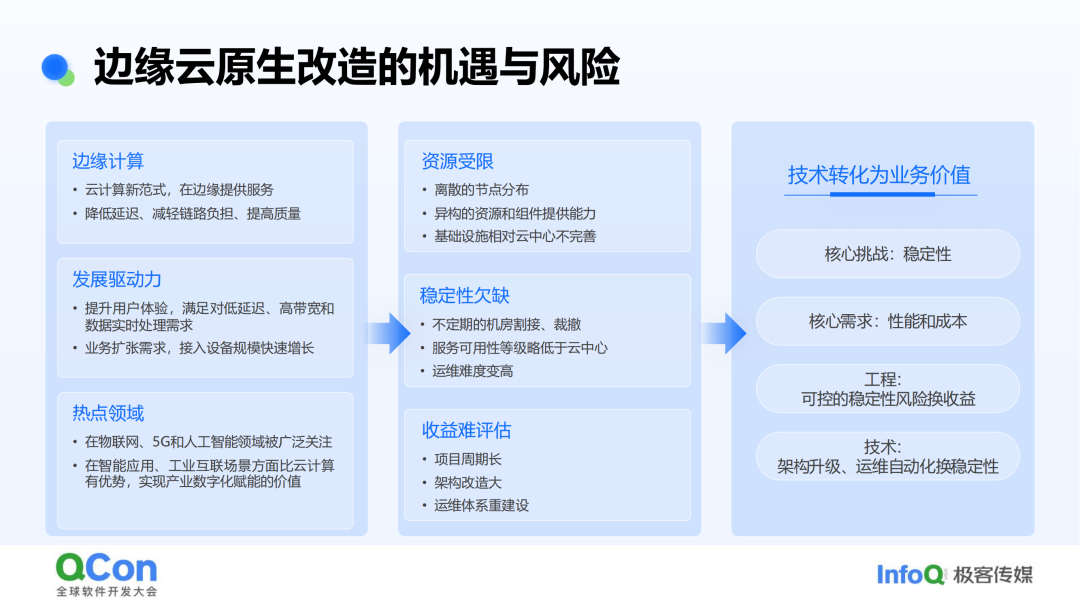 边缘云原生改造的机遇与风险

边缘计算
• 云计算新范式，在边缘提供服务
• 降低延迟、减轻链路负担、提高质量

发展驱动力
• 提升用户体验，满足对低延迟、高带宽和数据实时处理需求
• 业务扩张需求，接入设备规模快速增长

热点领域
• 在物联网、5G和人工智能领域被广泛关注
• 在智能应用、工业互联场景方面比云计算有优势，实现产业数字化赋能的价值

资源受限
• 离散的节点分布
• 异构的资源和组件提供能力
• 基础设施相对云中心不完善

稳定性欠缺
• 不定期的机房割接、裁撤
• 服务可用性等级略低于云中心
• 运维难度变高

收益难评估
• 项目周期长
• 架构改造大
• 运维体系重建设

技术转化为业务价值

核心挑战：稳定性

核心需求：性能和成本

工程：
可控的稳定性风险换收益

技术：
架构升级、运维自动化换稳定性

QCon
全球软件开发大会

InfoQ 极客传媒